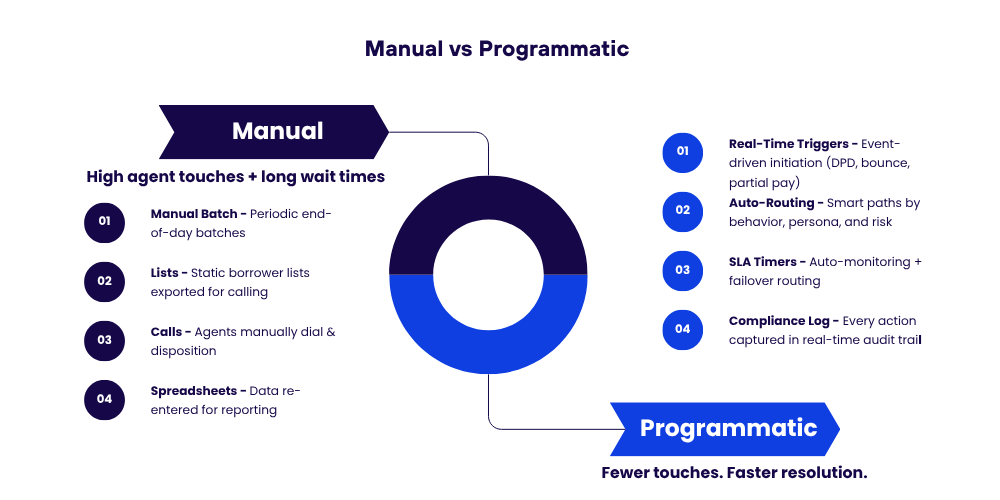 Manual vs Programmatic

Manual

High agent touches + long wait times

01 Manual Batch - Periodic end-of-day batches

02 Lists - Static borrower lists exported for calling

03 Calls - Agents manually dial & disposition

04 Spreadsheets - Data re-entered for reporting

01 Real-Time Triggers - Event-driven initiation (DPD, bounce, partial pay)

02 Auto-Routing - Smart paths by behavior, persona, and risk

03 SLA Timers - Auto-monitoring + failover routing

04 Compliance Log - Every action captured in real-time audit trail

Programmatic

Fewer touches. Faster resolution.